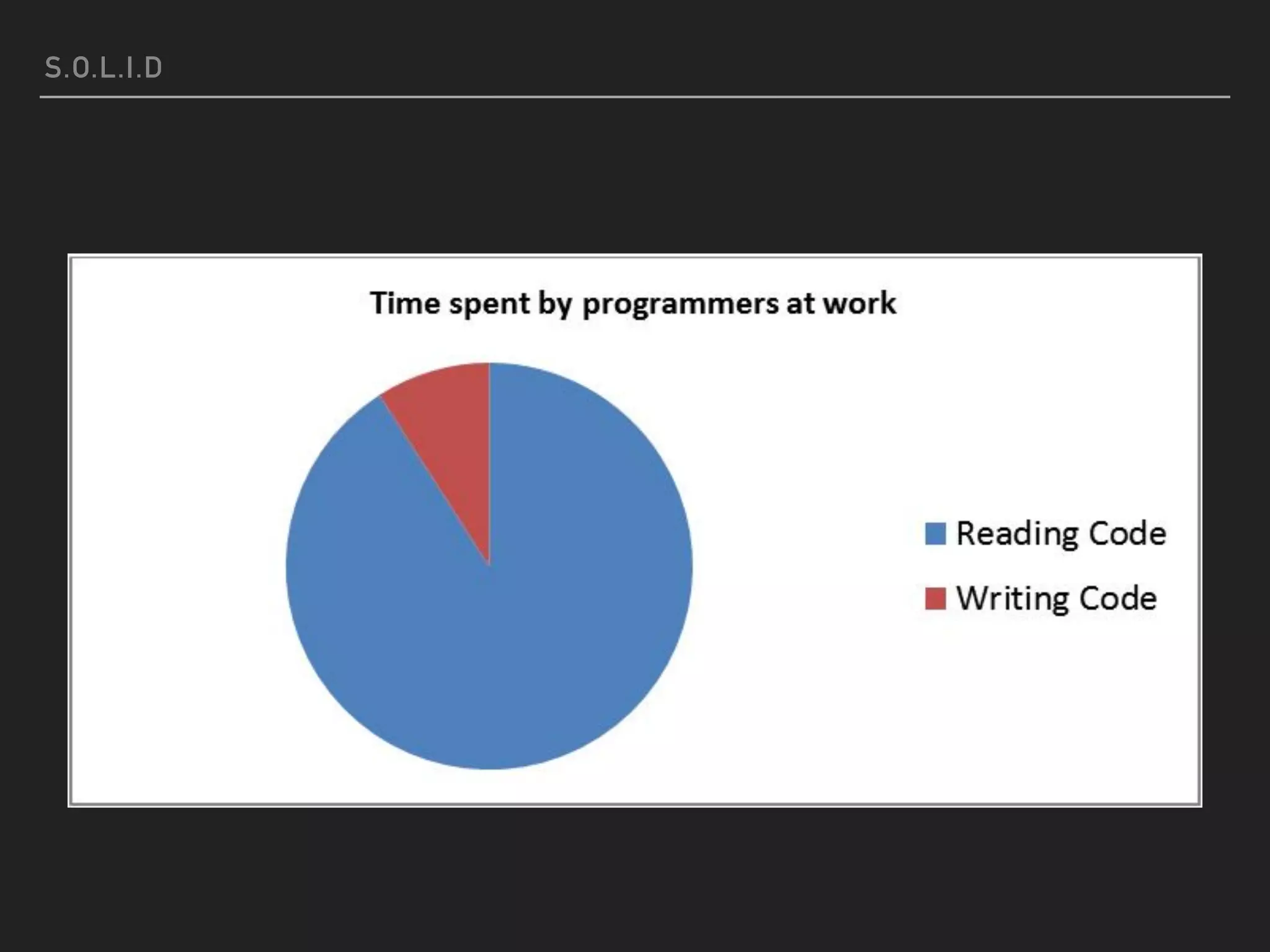 S.O.L.I.D

Time spent by programmers at work

Reading Code
Writing Code